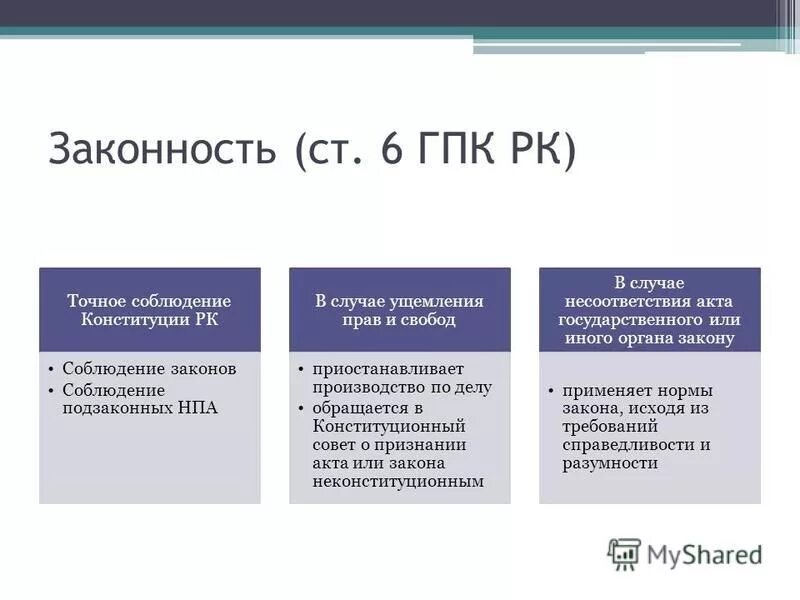 Законность (ст. 6 ГПК РК)

Точное соблюдение Конституции РК

• Соблюдение законов
• Соблюдение подзаконных НПА

В случае ущемления прав и свобод

• приостанавливает производство по делу
• обращается в Конституционный совет о признании акта или закона неконституционным

В случае несоответствия акта государственного или иного органа закону

• применяет нормы закона, исходя из требований справедливости и разумности

MyShared